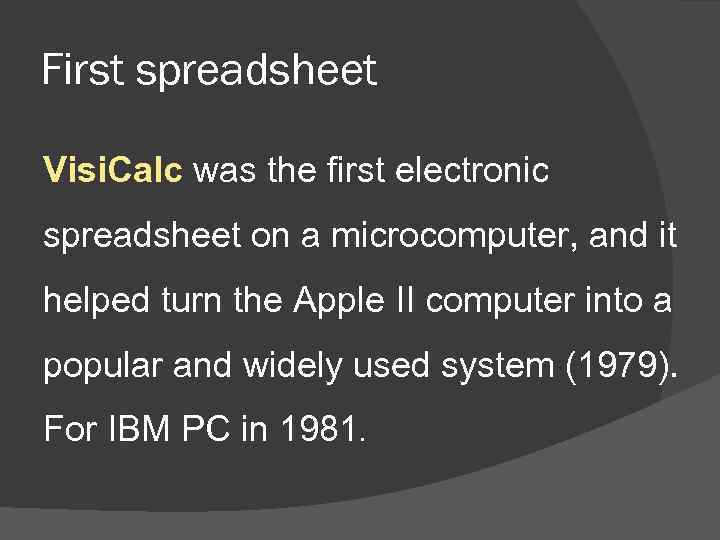 First spreadsheet

VisiCalc was the first electronic spreadsheet on a microcomputer, and it helped turn the Apple II computer into a popular and widely used system (1979). For IBM PC in 1981.